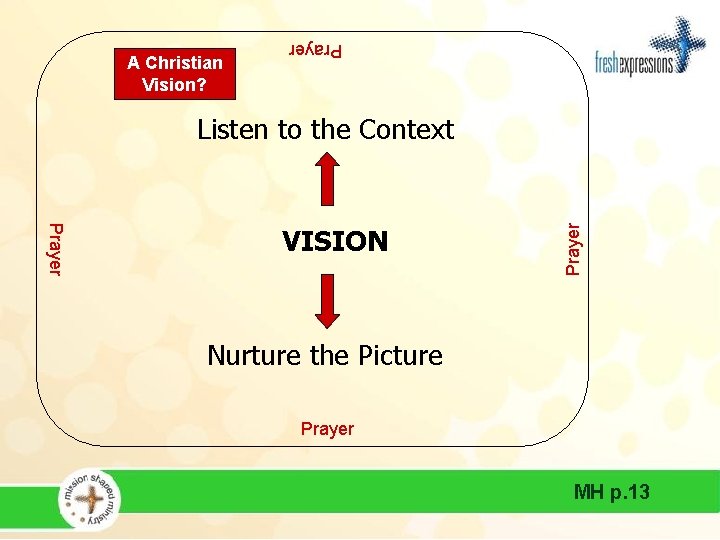 A Christian Vision?

Prayer

freshexpressions

Listen to the Context

Prayer

VISION

Prayer

Nurture the Picture

Prayer

mission shaped ministry

MH p.13